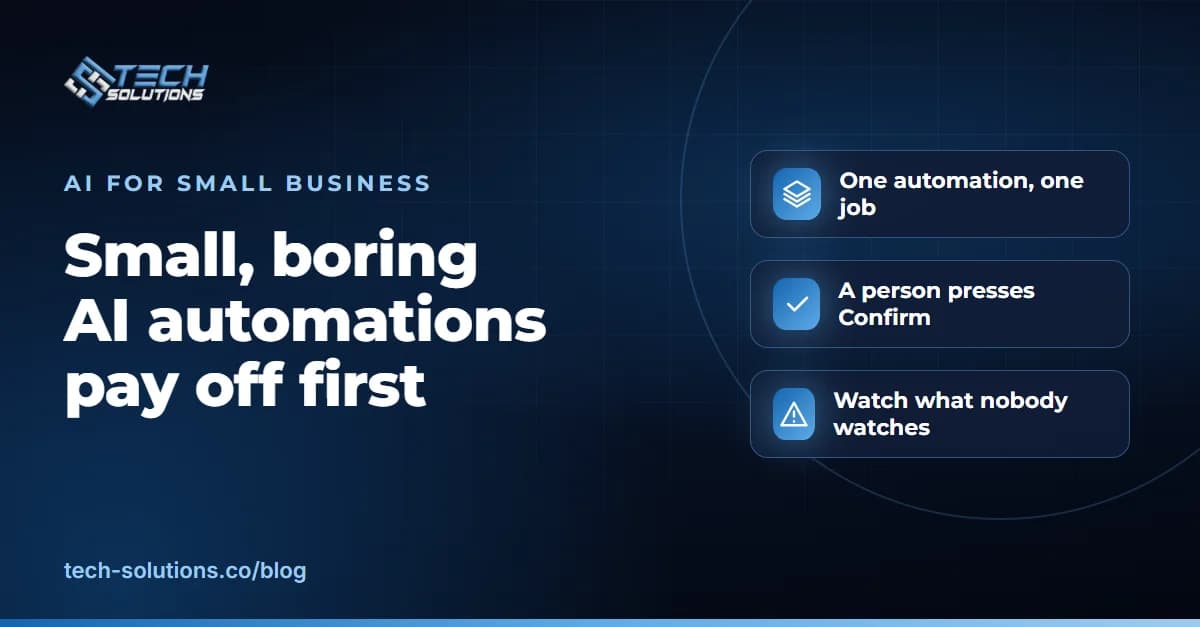 TECH SOLUTIONS

AI FOR SMALL BUSINESS

Small, boring AI automations pay off first

tech-solutions.co/blog

One automation, one job

A person presses Confirm

Watch what nobody watches